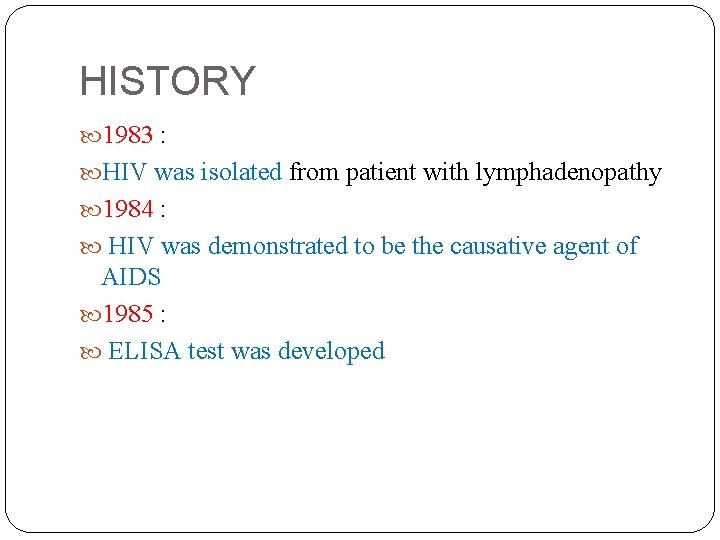 HISTORY

1983 :

HIV was isolated from patient with lymphadenopathy

1984 :

HIV was demonstrated to be the causative agent of AIDS

1985 :

ELISA test was developed